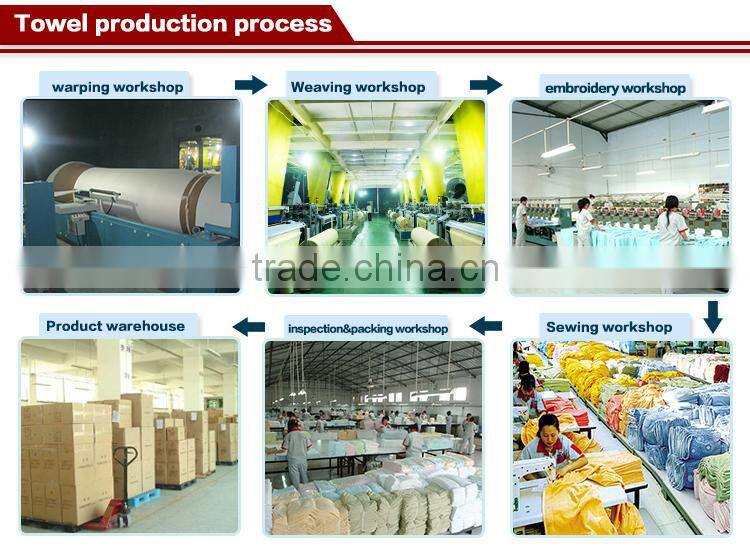 Towel production process

warping workshop

Weaving workshop

embroidery workshop

trade.china.cn

Sewing workshop

inspection&packing workshop

Product warehouse